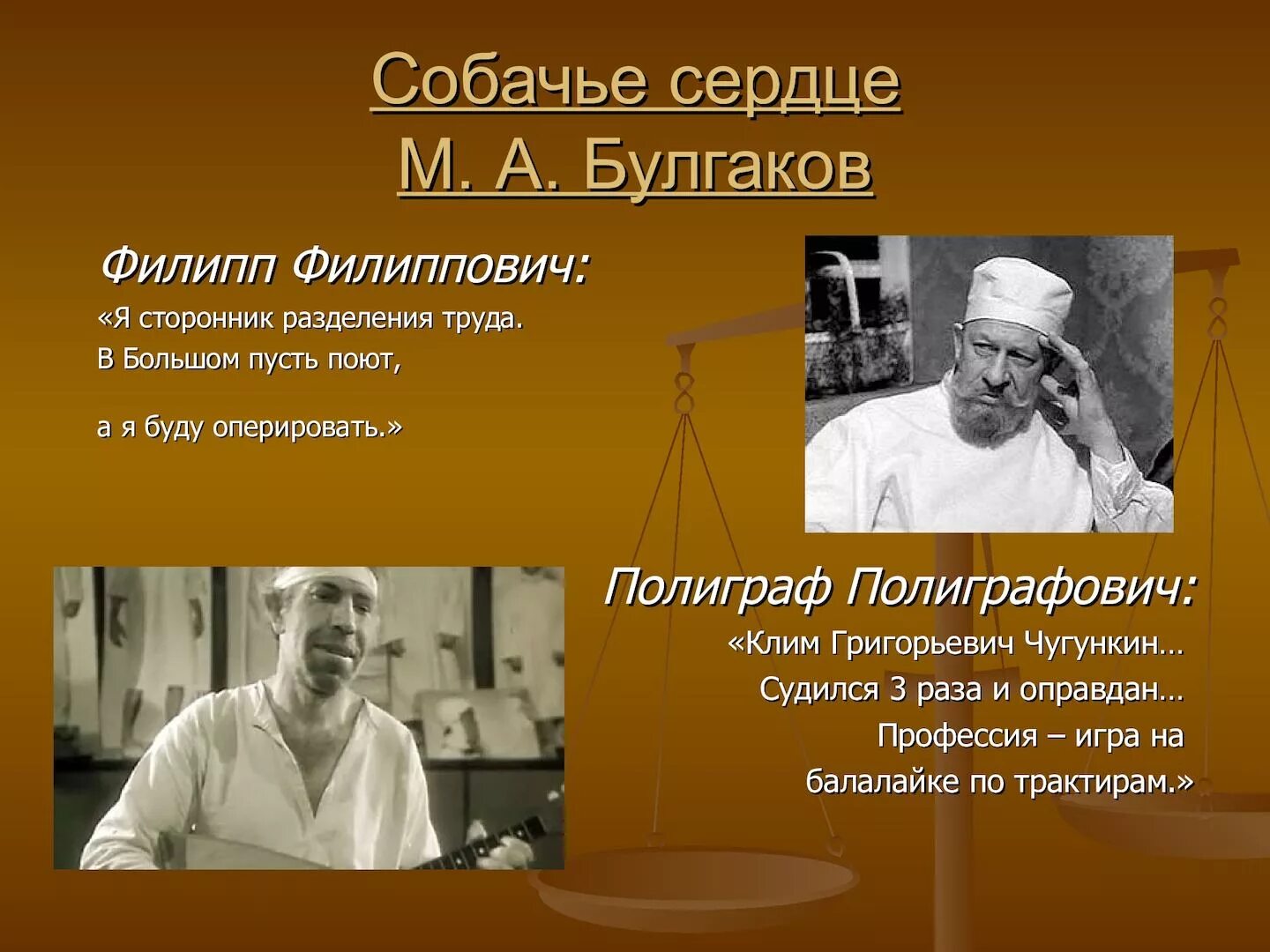 Собачье сердце
М. А. Булгаков

Филипп Филиппович:

«Я сторонник разделения труда.
В Большом пусть поют,

а я буду оперировать.»

Полиграф Полиграфович:

«Клим Григорьевич Чугункин…
Судился 3 раза и оправдан…
Профессия – игра на балалайке по трактирам.»